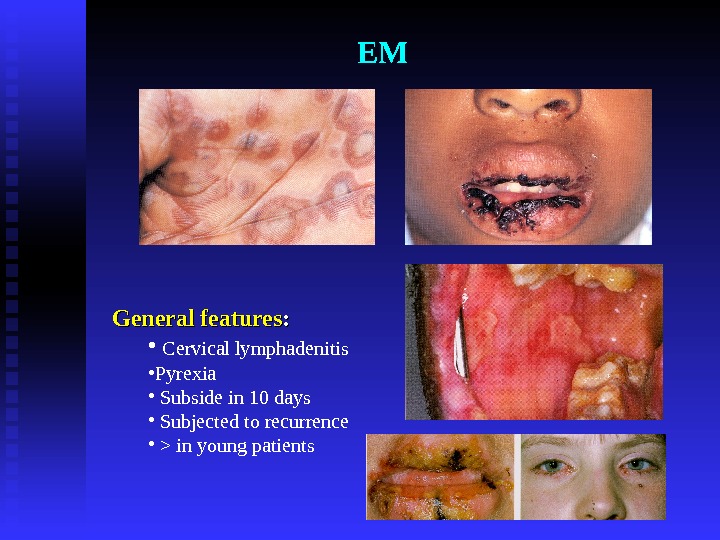 EM

General features:

• Cervical lymphadenitis
•Pyrexia
• Subside in 10 days
• Subjected to recurrence
• > in young patients